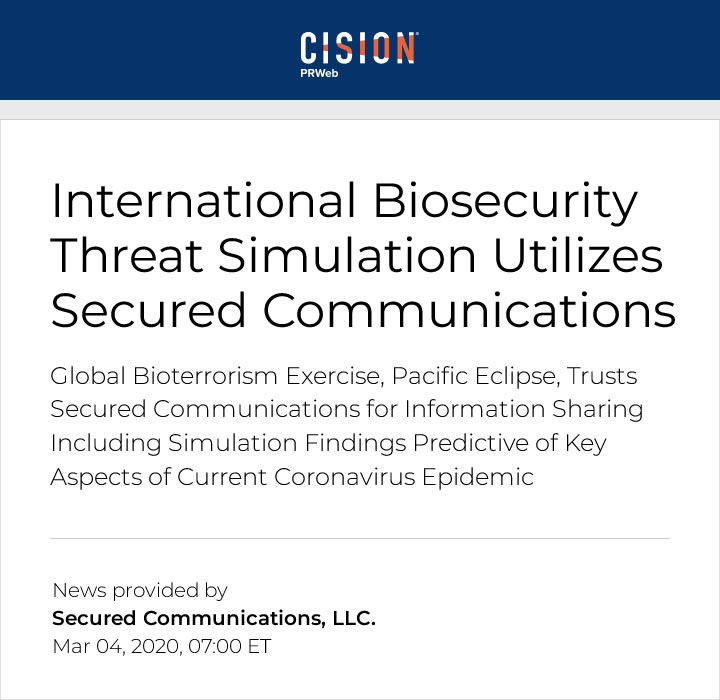 CISION
PRWeb

International Biosecurity Threat Simulation Utilizes Secured Communications

Global Bioterrorism Exercise, Pacific Eclipse, Trusts Secured Communications for Information Sharing Including Simulation Findings Predictive of Key Aspects of Current Coronavirus Epidemic

News provided by
Secured Communications, LLC.
Mar 04, 2020, 07:00 ET